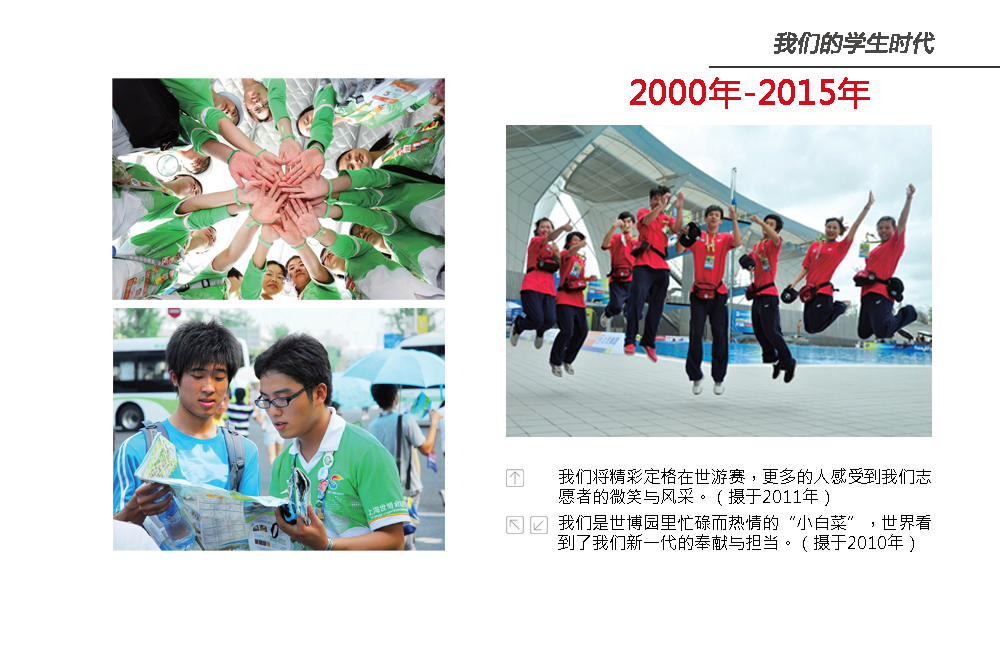 我们的学生时代

2000年-2015年

我们将精彩定格在世游赛，更多的人感受到我们志愿者的微笑与风采。（摄于2011年）

我们是世博园里忙碌而热情的“小白菜”，世界看到了我们新一代的奉献与担当。（摄于2010年）